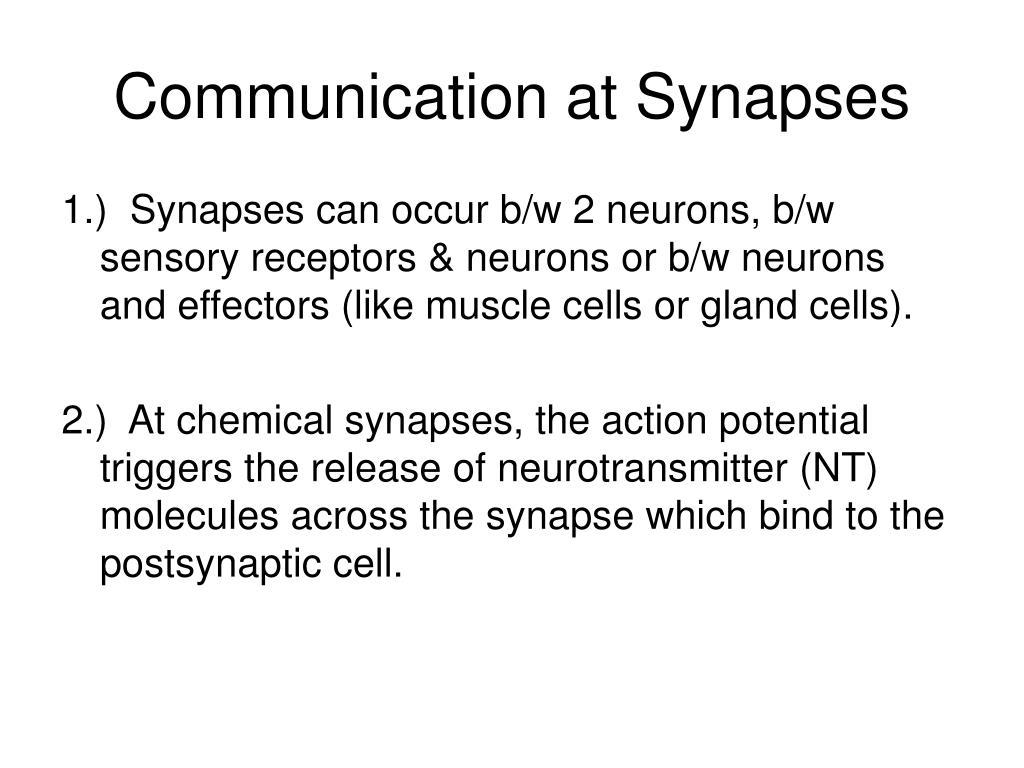 Communication at Synapses

1.) Synapses can occur b/w 2 neurons, b/w sensory receptors & neurons or b/w neurons and effectors (like muscle cells or gland cells).

2.) At chemical synapses, the action potential triggers the release of neurotransmitter (NT) molecules across the synapse which bind to the postsynaptic cell.